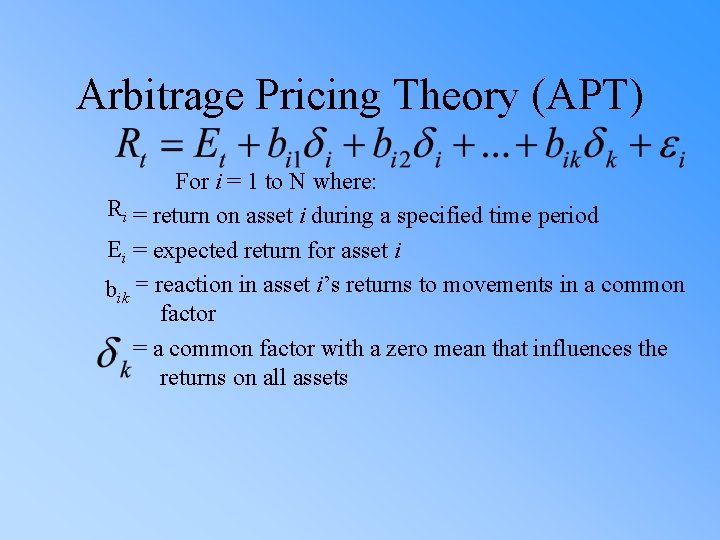 Arbitrage Pricing Theory (APT)

$R_t = E_t + b_{i1}\delta_i + b_{i2}\delta_i + ... + b_{ik}\delta_k + \varepsilon_i$

For $i$ = 1 to N where:

$R_i$ = return on asset $i$ during a specified time period

$E_i$ = expected return for asset $i$

$b_{ik}$ = reaction in asset $i$'s returns to movements in a common factor

$\delta_k$ = a common factor with a zero mean that influences the returns on all assets